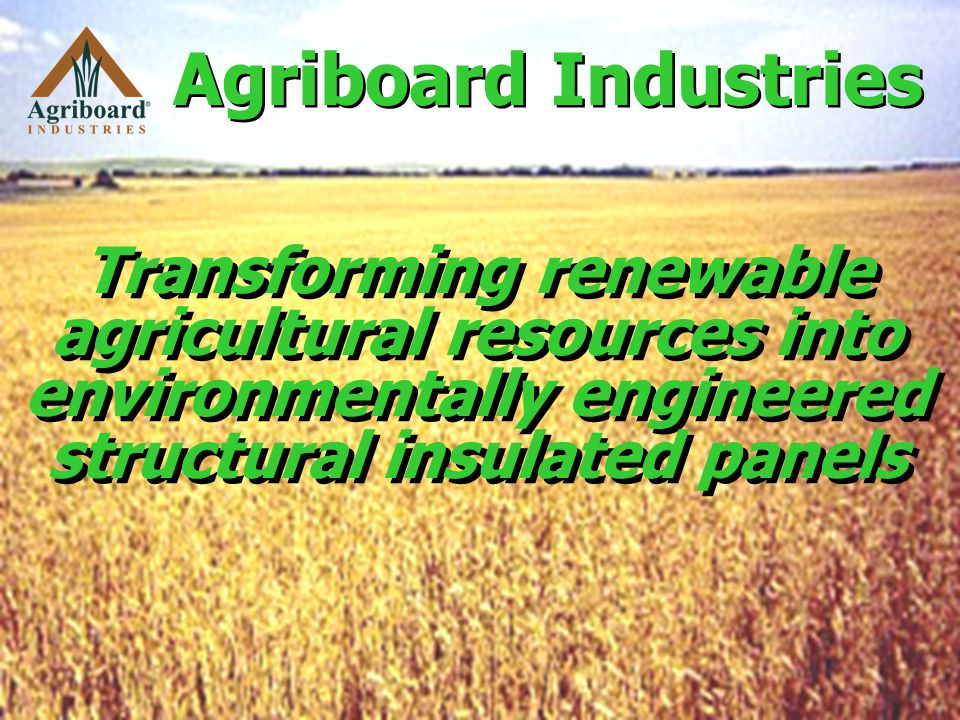 Agriboard®
INDUSTRIES

Agriboard Industries

Transforming renewable agricultural resources into environmentally engineered structural insulated panels